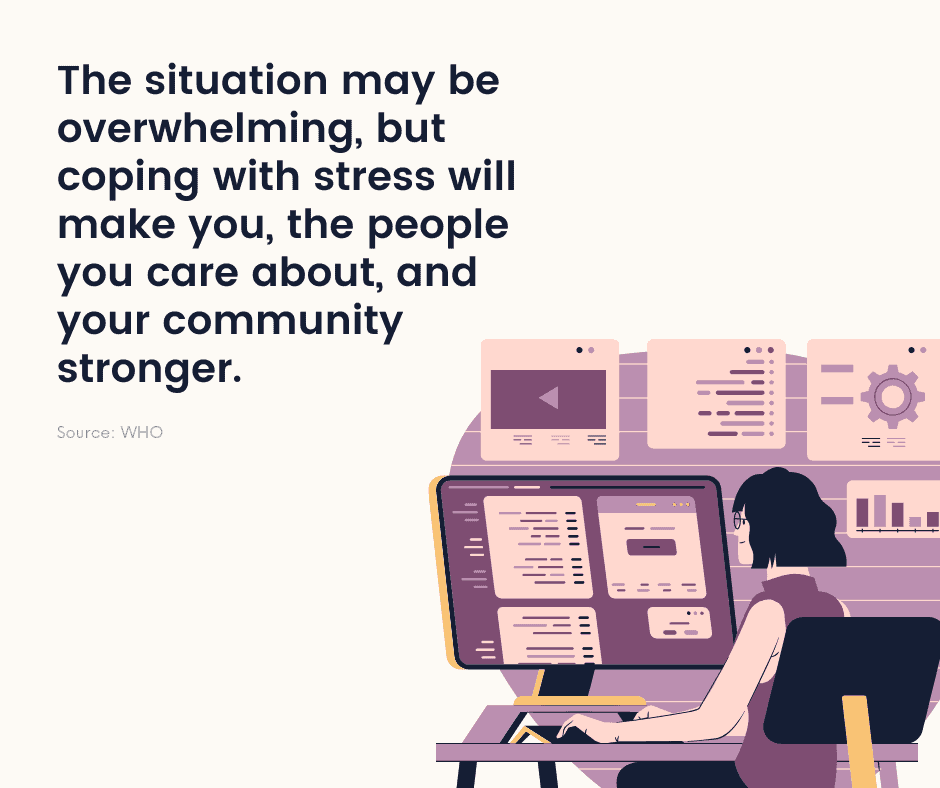 The situation may be overwhelming, but coping with stress will make you, the people you care about, and your community stronger.

Source: WHO